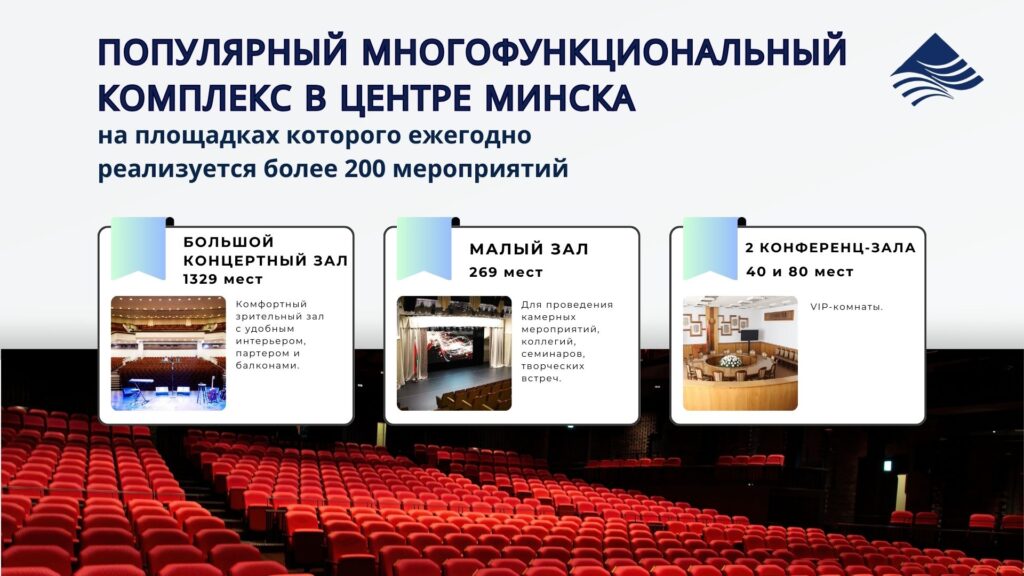 ПОПУЛЯРНЫЙ МНОГОФУНКЦИОНАЛЬНЫЙ КОМПЛЕКС В ЦЕНТРЕ МИНСКА
на площадках которого ежегодно реализуется более 200 мероприятий

БОЛЬШОЙ КОНЦЕРТНЫЙ ЗАЛ
1329 мест

Комфортный зрительный зал с удобным интерьером, партером и балконами.

МАЛЫЙ ЗАЛ
269 мест

Для проведения камерных мероприятий, коллегий, семинаров, творческих встреч.

2 КОНФЕРЕНЦ-ЗАЛА
40 и 80 мест

VIP-комнаты.